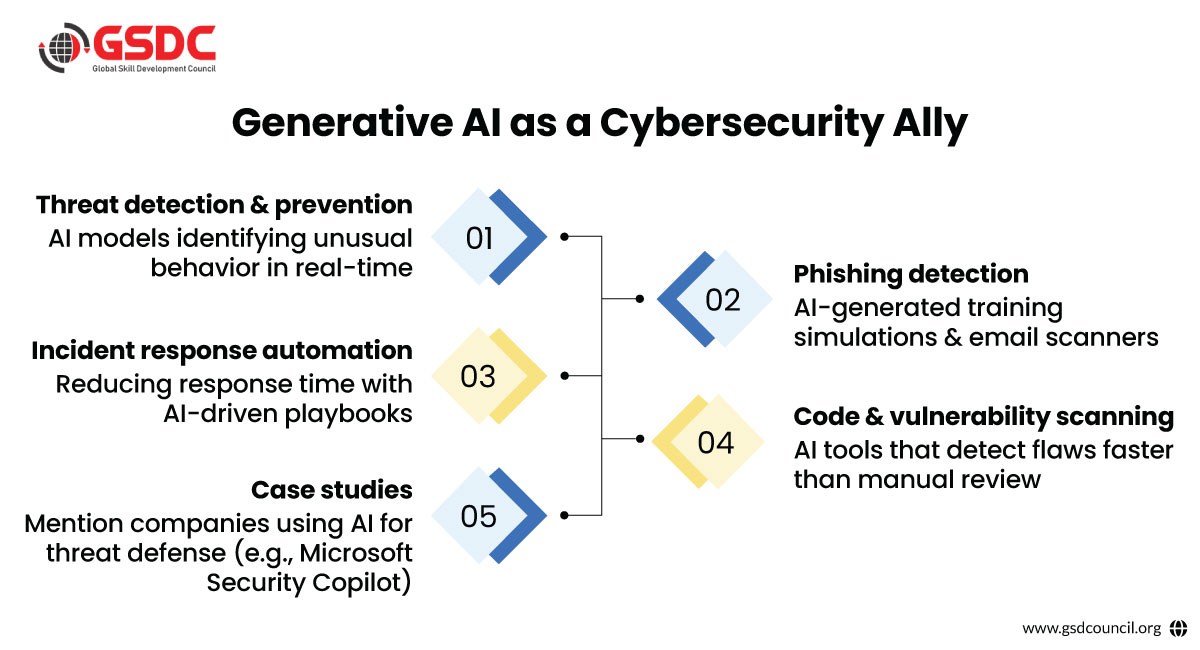 GSDC
Global Skill Development Council

Generative AI as a Cybersecurity Ally

Threat detection & prevention
AI models identifying unusual behavior in real-time

01

02

Phishing detection
AI-generated training simulations & email scanners

Incident response automation
Reducing response time with AI-driven playbooks

03

04

Code & vulnerability scanning
AI tools that detect flaws faster than manual review

Case studies
Mention companies using AI for threat defense (e.g., Microsoft Security Copilot)

05

www.gsdcouncil.org